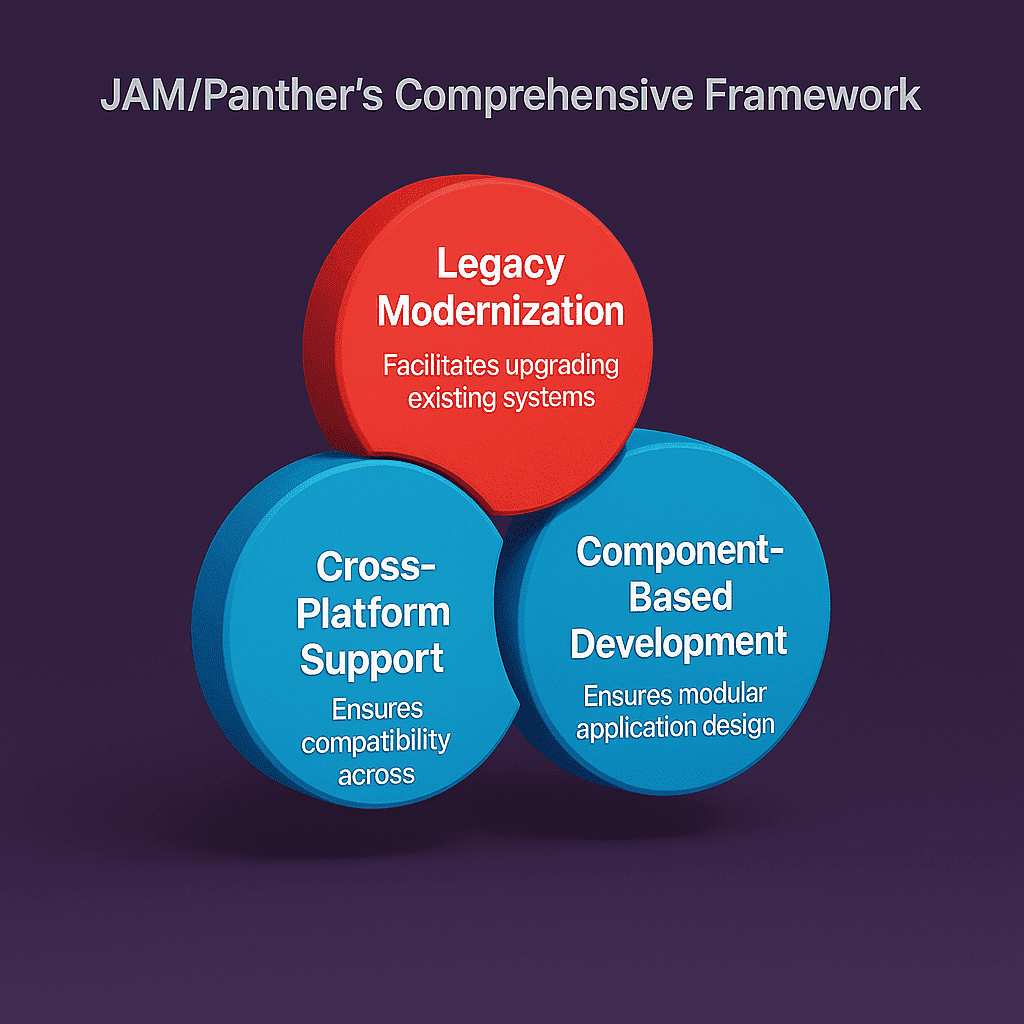 JAM/Panther's Comprehensive Framework

Legacy Modernization

Facilitates upgrading existing systems

Cross-Platform Support

Ensures compatibility across

Component-Based Development

Ensures modular application design